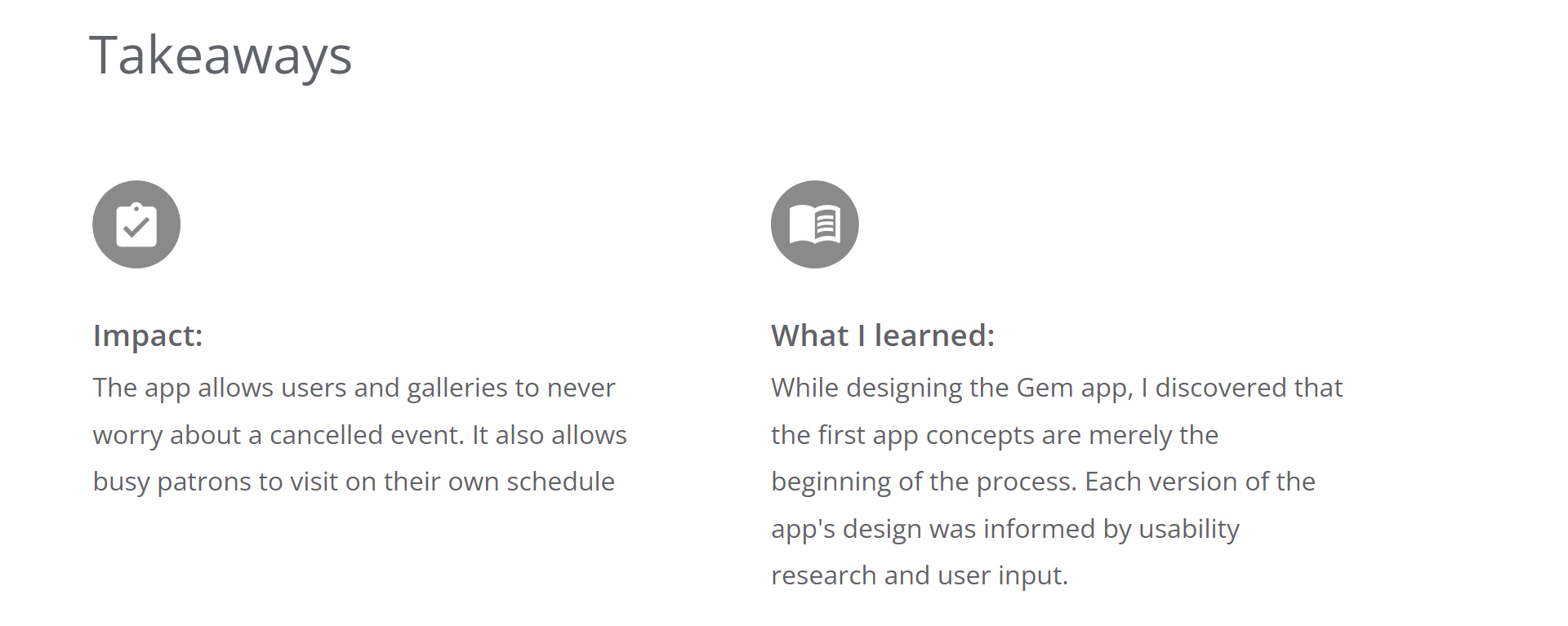 Takeaways

Impact:

The app allows users and galleries to never worry about a cancelled event. It also allows busy patrons to visit on their own schedule

What I learned:

While designing the Gem app, I discovered that the first app concepts are merely the beginning of the process. Each version of the app's design was informed by usability research and user input.